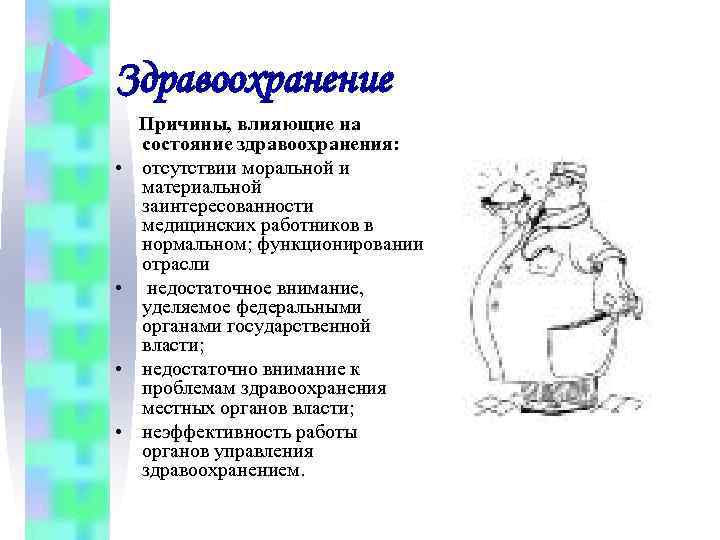 Здравоохранение

Причины, влияющие на состояние здравоохранения:

• отсутствии моральной и материальной заинтересованности медицинских работников в нормальном; функционировании отрасли
• недостаточное внимание, уделяемое федеральными органами государственной власти;
• недостаточно внимание к проблемам здравоохранения местных органов власти;
• неэффективность работы органов управления здравоохранением.